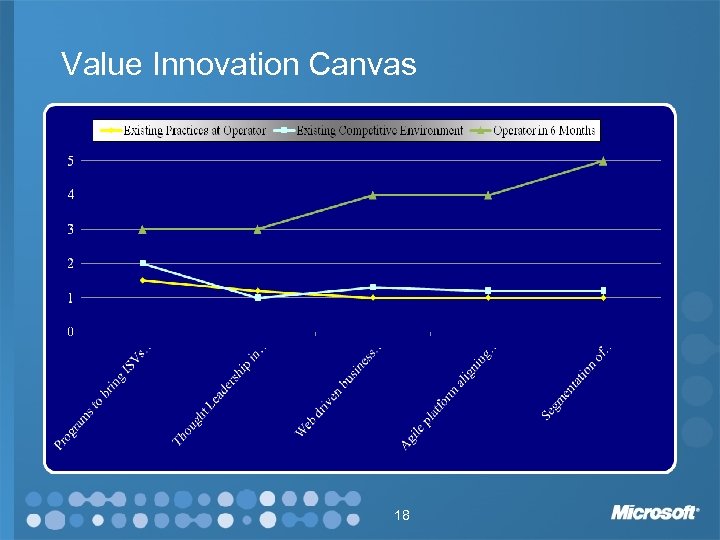 Value Innovation Canvas

Existing Practices at Operator
Existing Competitive Environment
Operator in 6 Months

5
4
3
2
1
0

Programs to bring ISVs...
Thought Leadership in...
Web driven business...
Agile platform aligning...
Segmentation of...

18

Microsoft